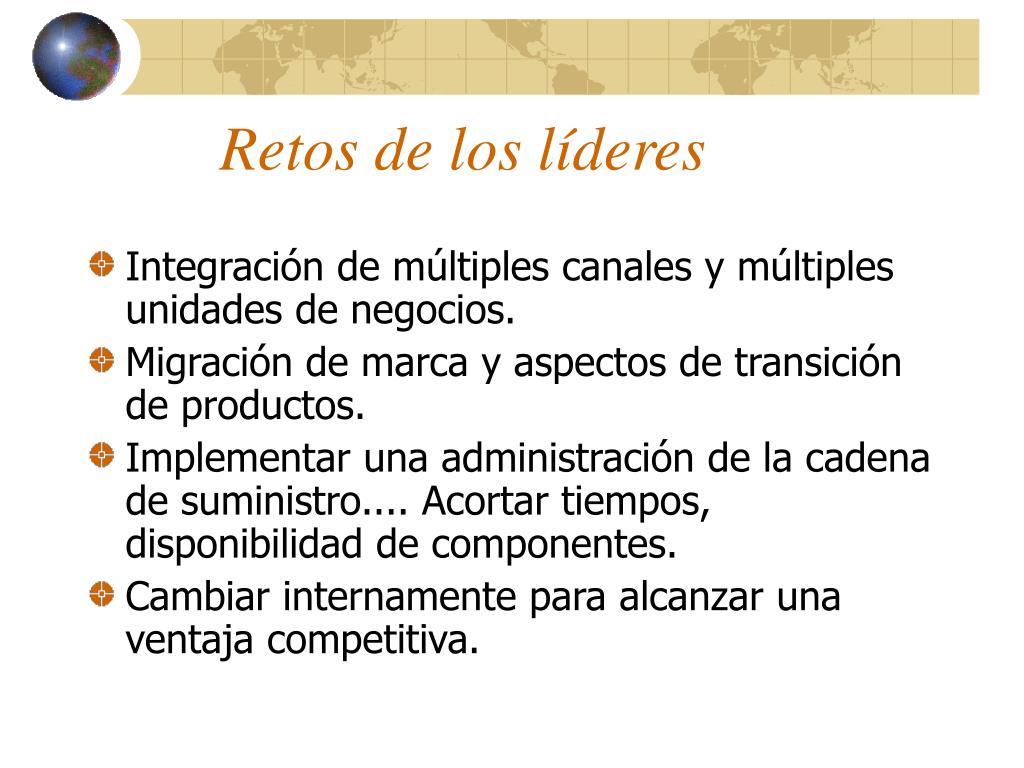 Retos de los líderes

Integración de múltiples canales y múltiples unidades de negocios.

Migración de marca y aspectos de transición de productos.

Implementar una administración de la cadena de suministro.... Acortar tiempos, disponibilidad de componentes.

Cambiar internamente para alcanzar una ventaja competitiva.